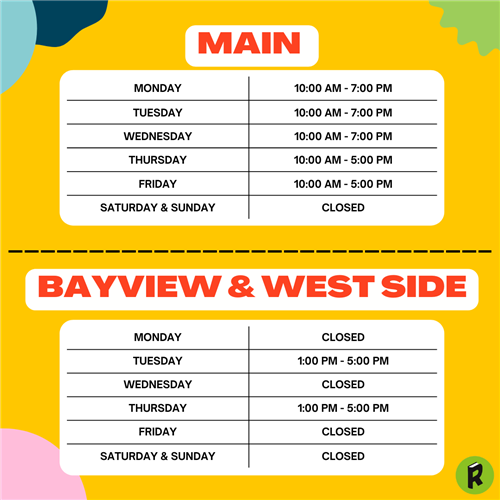 MAIN

| | |
|---|---|
| MONDAY | 10:00 AM - 7:00 PM |
| TUESDAY | 10:00 AM - 7:00 PM |
| WEDNESDAY | 10:00 AM - 7:00 PM |
| THURSDAY | 10:00 AM - 5:00 PM |
| FRIDAY | 10:00 AM - 5:00 PM |
| SATURDAY & SUNDAY | CLOSED |

BAYVIEW & WEST SIDE

| | |
|---|---|
| MONDAY | CLOSED |
| TUESDAY | 1:00 PM - 5:00 PM |
| WEDNESDAY | CLOSED |
| THURSDAY | 1:00 PM - 5:00 PM |
| FRIDAY | CLOSED |
| SATURDAY & SUNDAY | CLOSED |

R